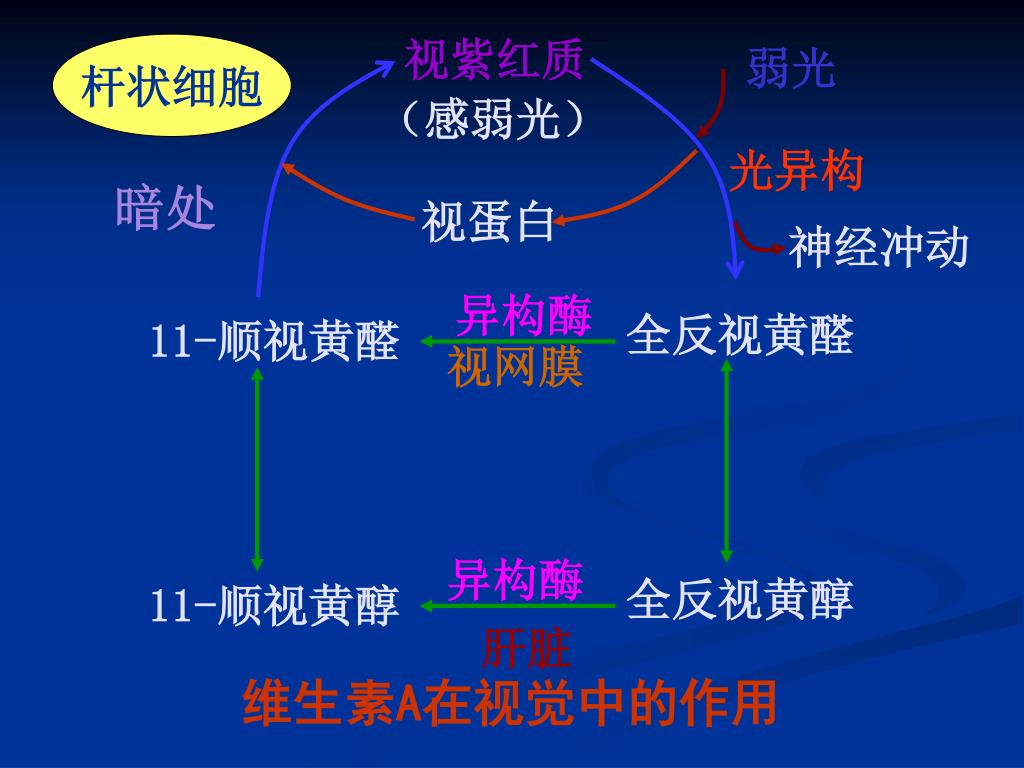 杆状细胞

视紫红质
（感弱光）

弱光

光异构

暗处

视蛋白

神经冲动

11-顺视黄醛

异构酶
视网膜

全反视黄醛

11-顺视黄醇

异构酶
肝脏

全反视黄醇

维生素A在视觉中的作用